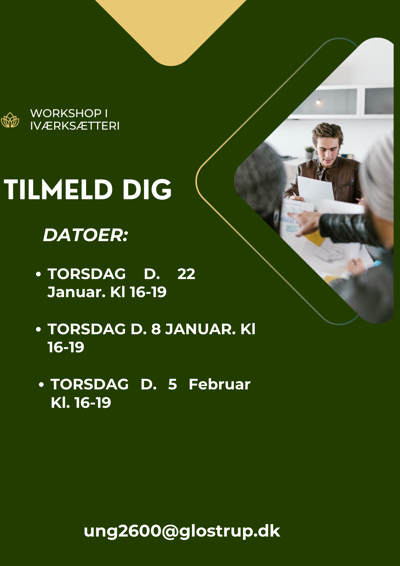 WORKSHOP I IVÆRKSÆTTERI

TILMELD DIG

DATOER:

• TORSDAG D. 22 Januar. Kl 16-19

• TORSDAG D. 8 JANUAR. Kl 16-19

• TORSDAG D. 5 Februar Kl. 16-19

ung2600@glostrup.dk